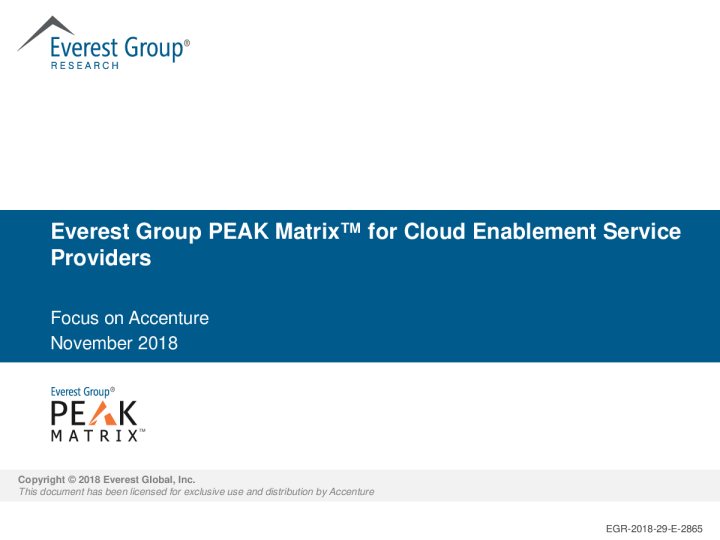 Everest Group®
RESEARCH

Everest Group PEAK Matrix™ for Cloud Enablement Service Providers

Focus on Accenture
November 2018

Everest Group®
PEAK
MATRIX™

Copyright © 2018 Everest Global, Inc.
This document has been licensed for exclusive use and distribution by Accenture

EGR-2018-29-E-2865